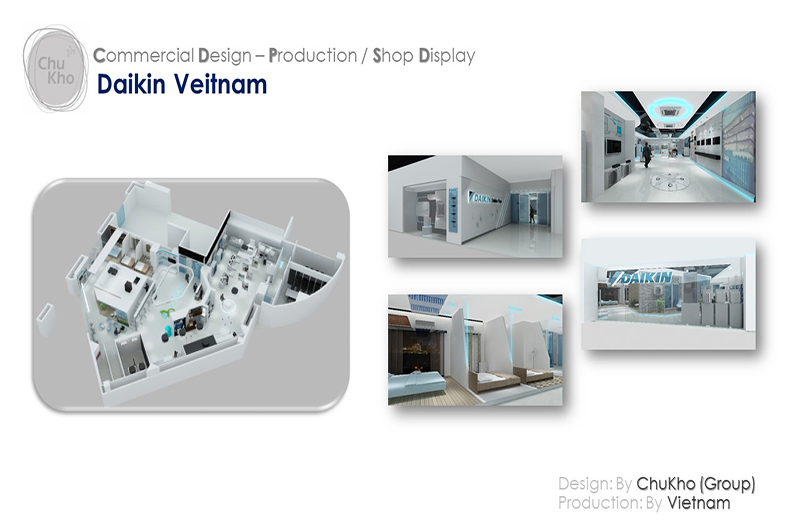 Chu Kho

Commercial Design – Production / Shop Display

Daikin Veitnam

DAIKIN

DAIKIN

Design: By ChuKho (Group)
Production: By Vietnam